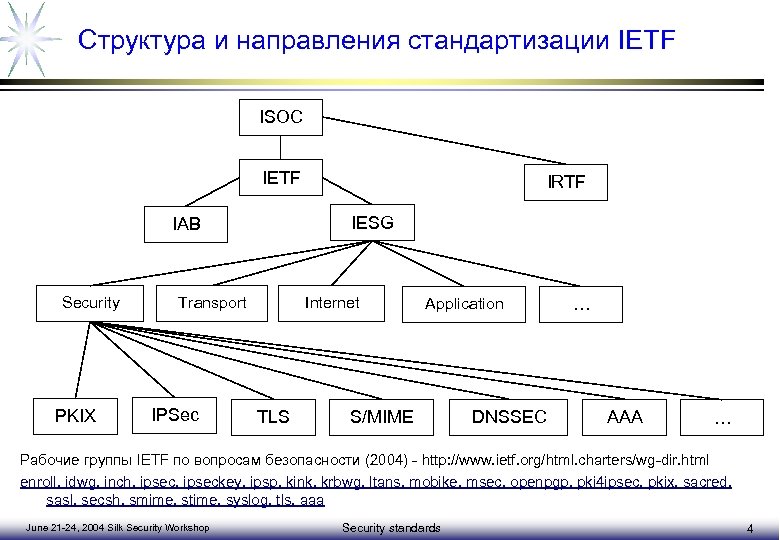 Структура и направления стандартизации IETF

ISOC

IETF

IRTF

IAB

IESG

Security

Transport

Internet

Application

...

PKIX

IPSec

TLS

S/MIME

DNSSEC

AAA

...

Рабочие группы IETF по вопросам безопасности (2004) - http://www.ietf.org/html.charters/wg-dir.html

enroll, idwg, inch, ipsec, ipseckey, ipsp, kink, krbwg, ltans, mobike, msec, openpgp, pki4ipsec, pkix, sacred, sasl, secsh, smime, stime, syslog, tls, aaa

June 21-24, 2004 Silk Security Workshop

Security standards

4